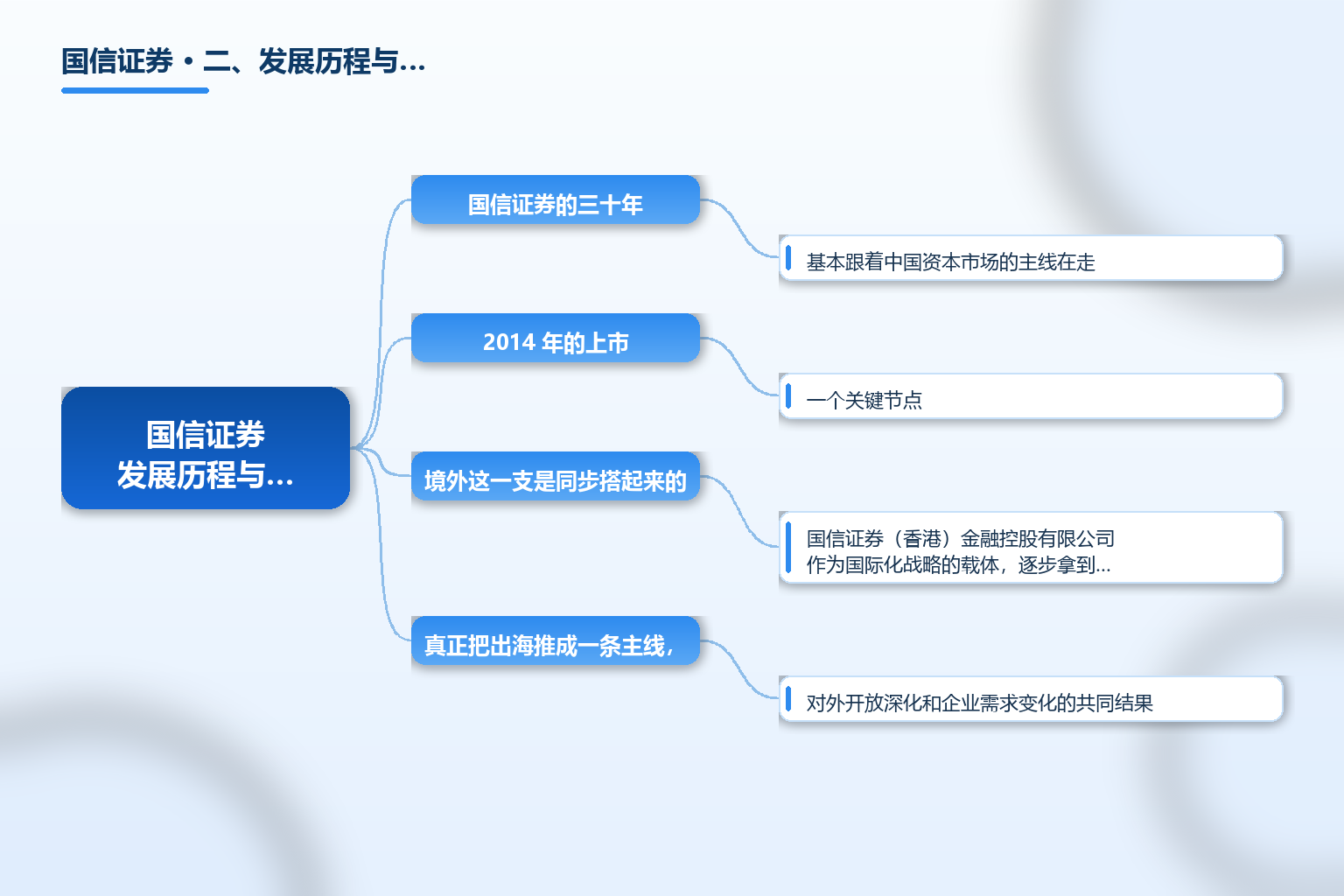 国信证券 · 二、发展历程与...

国信证券
发展历程与...

国信证券的三十年

基本跟着中国资本市场的主线在走

2014 年的上市

一个关键节点

境外这一支是同步搭起来的

国信证券（香港）金融控股有限公司
作为国际化战略的载体，逐步拿到...

真正把出海推成一条主线，

对外开放深化和企业需求变化的共同结果